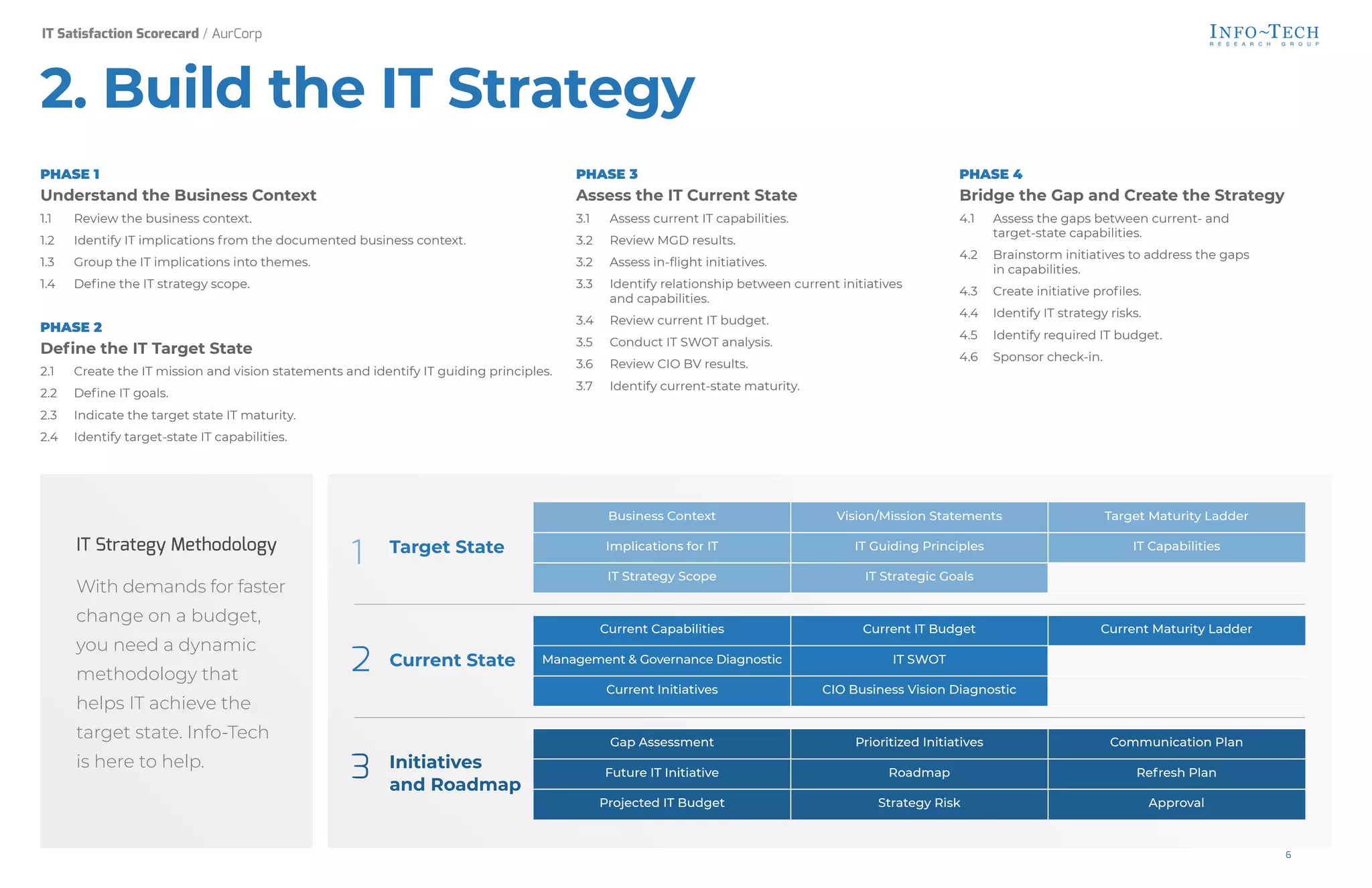 IT Satisfaction Scorecard / AurCorp

INFO~TECH
RESEARCH GROUP

2. Build the IT Strategy

PHASE 1
Understand the Business Context
1.1 Review the business context.
1.2 Identify IT implications from the documented business context.
1.3 Group the IT implications into themes.
1.4 Define the IT strategy scope.

PHASE 2
Define the IT Target State
2.1 Create the IT mission and vision statements and identify IT guiding principles.
2.2 Define IT goals.
2.3 Indicate the target state IT maturity.
2.4 Identify target-state IT capabilities.

PHASE 3
Assess the IT Current State
3.1 Assess current IT capabilities.
3.2 Review MGD results.
3.2 Assess in-flight initiatives.
3.3 Identify relationship between current initiatives and capabilities.
3.4 Review current IT budget.
3.5 Conduct IT SWOT analysis.
3.6 Review CIO BV results.
3.7 Identify current-state maturity.

PHASE 4
Bridge the Gap and Create the Strategy
4.1 Assess the gaps between current- and target-state capabilities.
4.2 Brainstorm initiatives to address the gaps in capabilities.
4.3 Create initiative profiles.
4.4 Identify IT strategy risks.
4.5 Identify required IT budget.
4.6 Sponsor check-in.

IT Strategy Methodology

With demands for faster change on a budget, you need a dynamic methodology that helps IT achieve the target state. Info-Tech is here to help.

1 Target State
| Business Context | Vision/Mission Statements | Target Maturity Ladder |
|---|---|---|
| Implications for IT | IT Guiding Principles | IT Capabilities |
| IT Strategy Scope | IT Strategic Goals | |

2 Current State
| Current Capabilities | Current IT Budget | Current Maturity Ladder |
|---|---|---|
| Management & Governance Diagnostic | IT SWOT | |
| Current Initiatives | CIO Business Vision Diagnostic | |

3 Initiatives and Roadmap
| Gap Assessment | Prioritized Initiatives | Communication Plan |
|---|---|---|
| Future IT Initiative | Roadmap | Refresh Plan |
| Projected IT Budget | Strategy Risk | Approval |

6